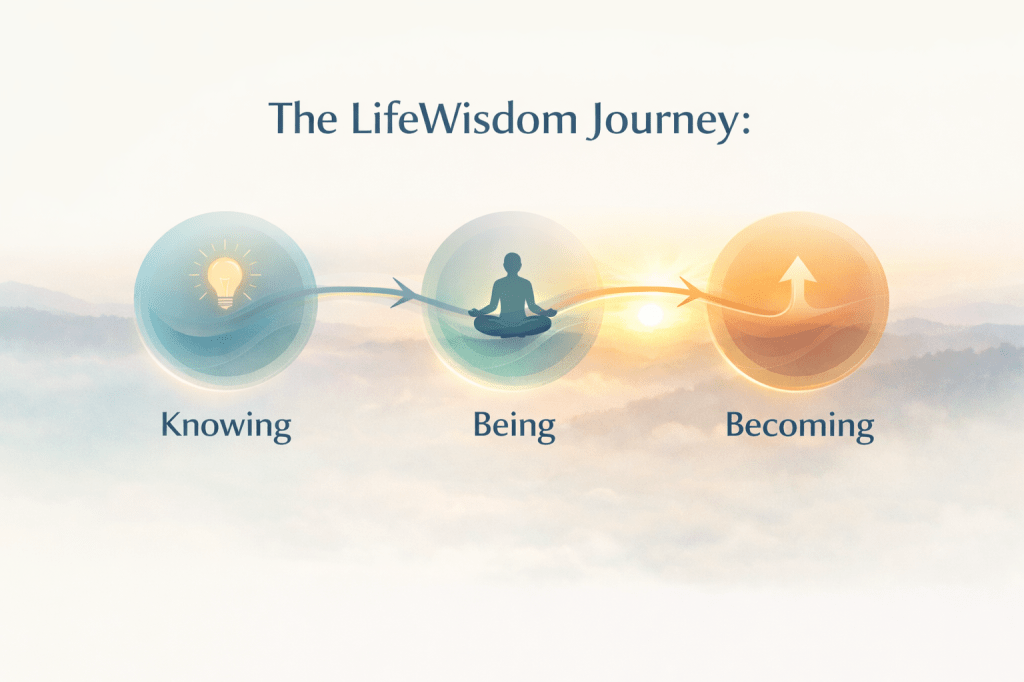 The LifeWisdom Journey:

Knowing

Being

Becoming